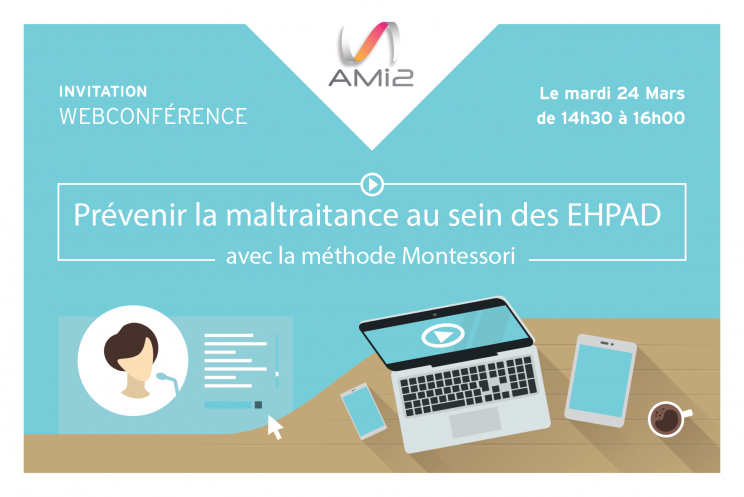 AMi2

INVITATION
WEBCONFÉRENCE

Le mardi 24 Mars
de 14h30 à 16h00

Prévenir la maltraitance au sein des EHPAD
avec la méthode Montessori